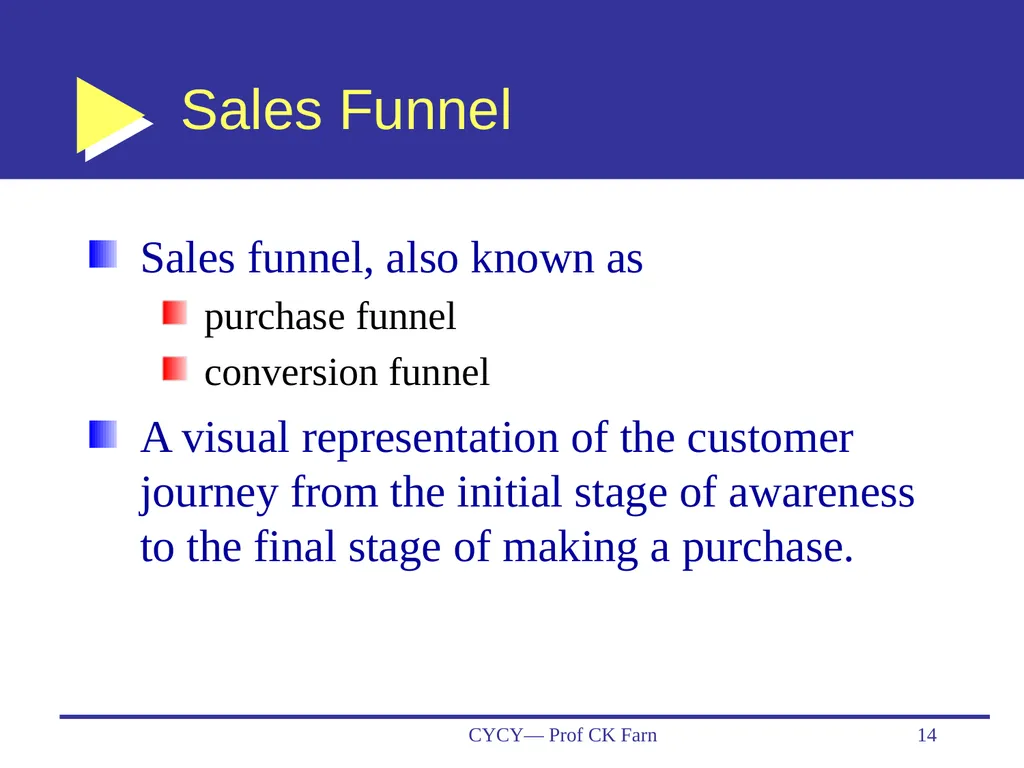 Sales Funnel

Sales funnel, also known as

purchase funnel

conversion funnel

A visual representation of the customer journey from the initial stage of awareness to the final stage of making a purchase.

CYCY— Prof CK Farn

14